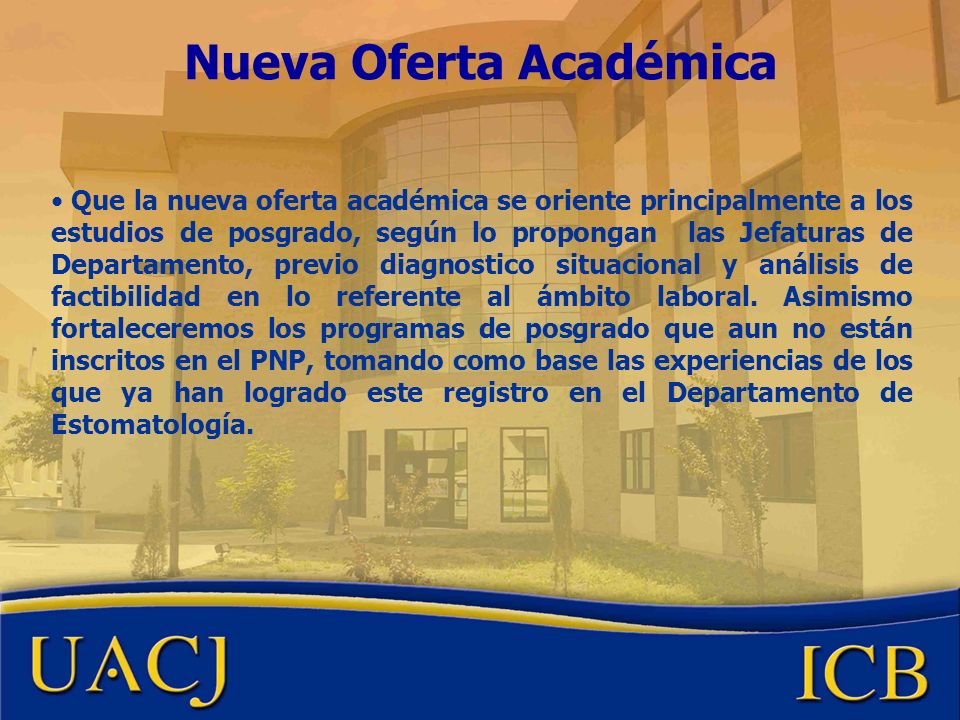 Nueva Oferta Académica

• Que la nueva oferta académica se oriente principalmente a los estudios de posgrado, según lo propongan las Jefaturas de Departamento, previo diagnostico situacional y análisis de factibilidad en lo referente al ámbito laboral. Asimismo fortaleceremos los programas de posgrado que aun no están inscritos en el PNP, tomando como base las experiencias de los que ya han logrado este registro en el Departamento de Estomatología.

UACJ

ICB